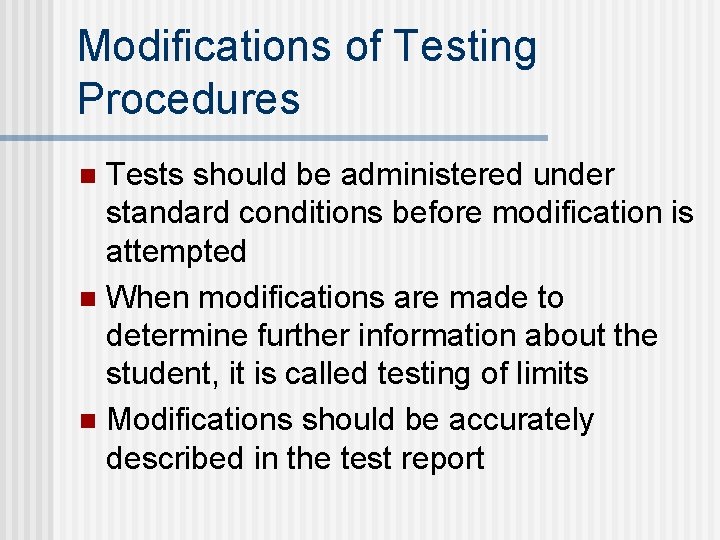 Modifications of Testing Procedures

- Tests should be administered under standard conditions before modification is attempted
- When modifications are made to determine further information about the student, it is called testing of limits
- Modifications should be accurately described in the test report